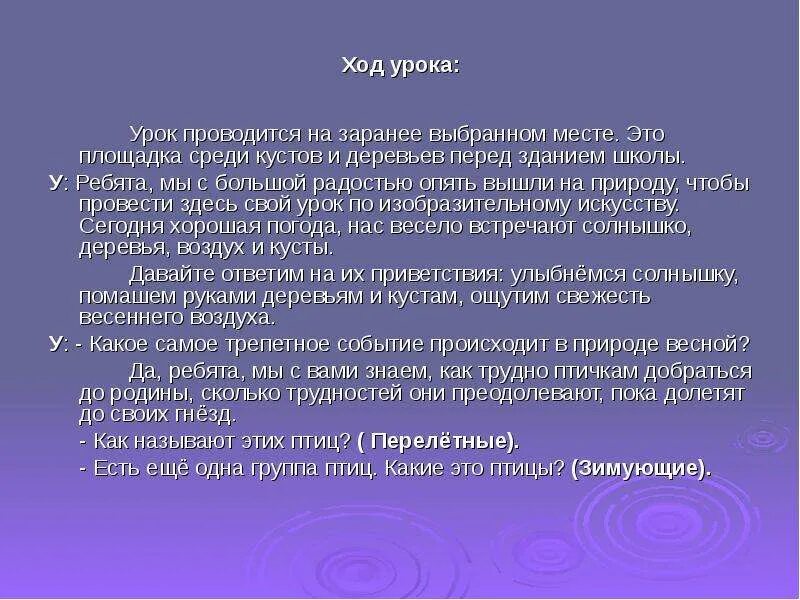 Ход урока:

Урок проводится на заранее выбранном месте. Это площадка среди кустов и деревьев перед зданием школы.

У: Ребята, мы с большой радостью опять вышли на природу, чтобы провести здесь свой урок по изобразительному искусству. Сегодня хорошая погода, нас весело встречают солнышко, деревья, воздух и кусты.

Давайте ответим на их приветствия: улыбнёмся солнышку, помашем руками деревьям и кустам, ощутим свежесть весеннего воздуха.

У: - Какое самое трепетное событие происходит в природе весной?

Да, ребята, мы с вами знаем, как трудно птичкам добраться до родины, сколько трудностей они преодолевают, пока долетят до своих гнёзд.

- Как называют этих птиц? ( Перелётные).

- Есть ещё одна группа птиц. Какие это птицы? (Зимующие).